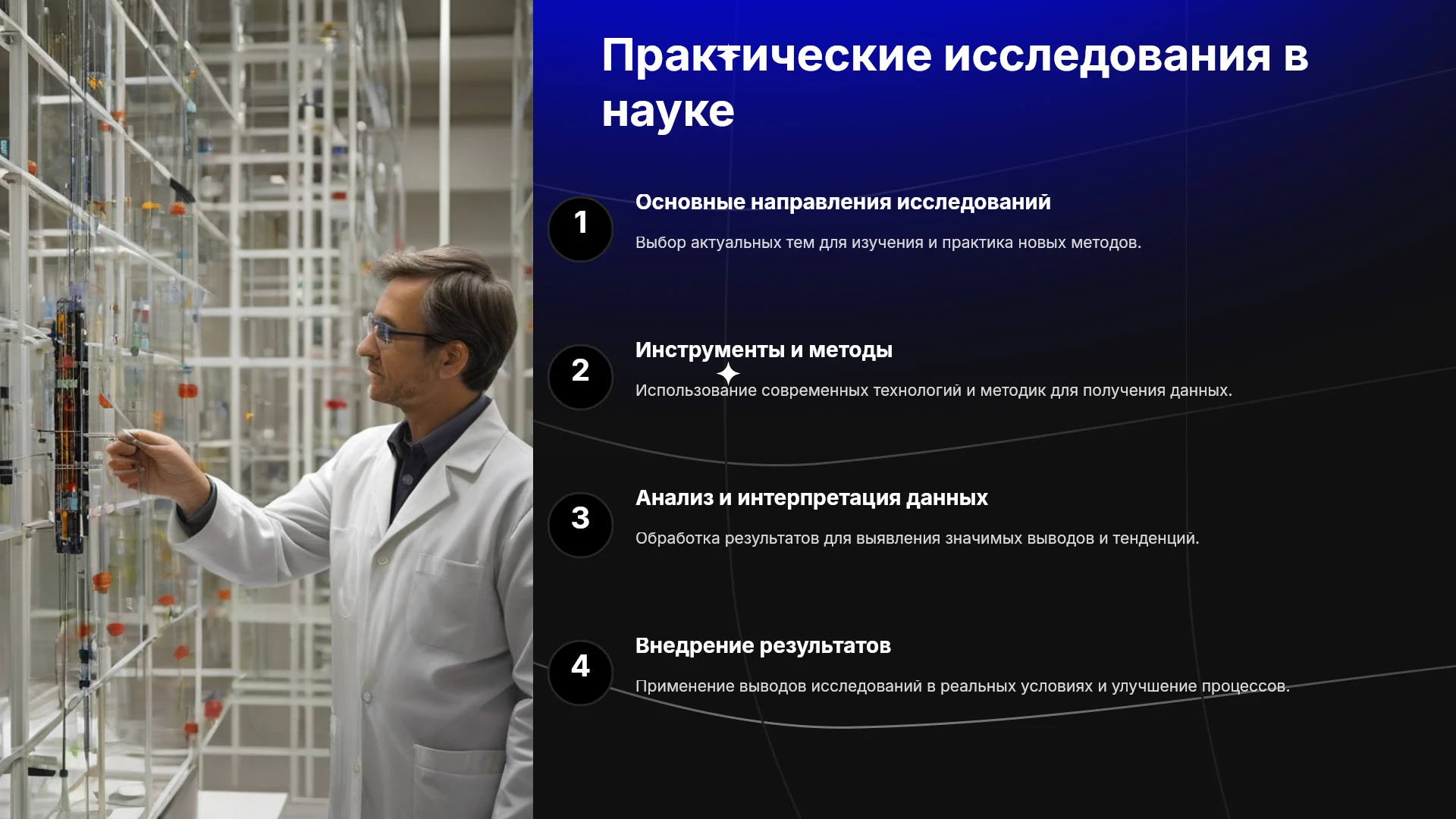 Практические исследования в науке

1

Основные направления исследований

Выбор актуальных тем для изучения и практика новых методов.

2

Инструменты и методы

Использование современных технологий и методик для получения данных.

3

Анализ и интерпретация данных

Обработка результатов для выявления значимых выводов и тенденций.

4

Внедрение результатов

Применение выводов исследований в реальных условиях и улучшение процессов.